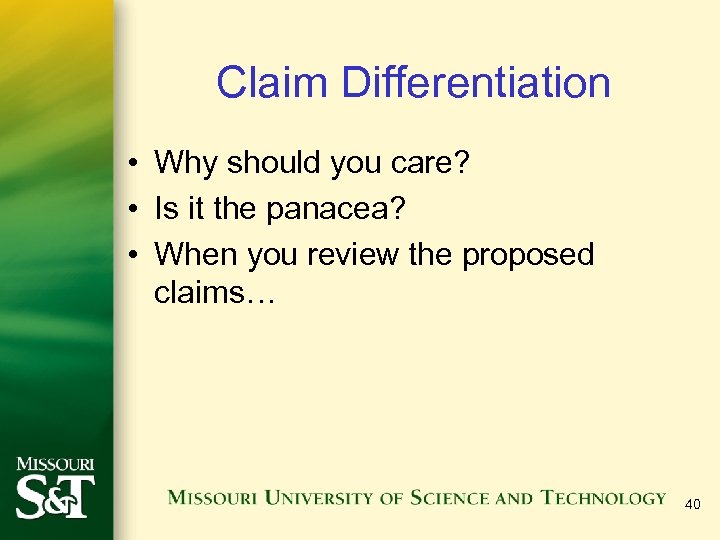 Claim Differentiation

• Why should you care?
• Is it the panacea?
• When you review the proposed claims…

MISSOURI S&T

MISSOURI UNIVERSITY OF SCIENCE AND TECHNOLOGY

40